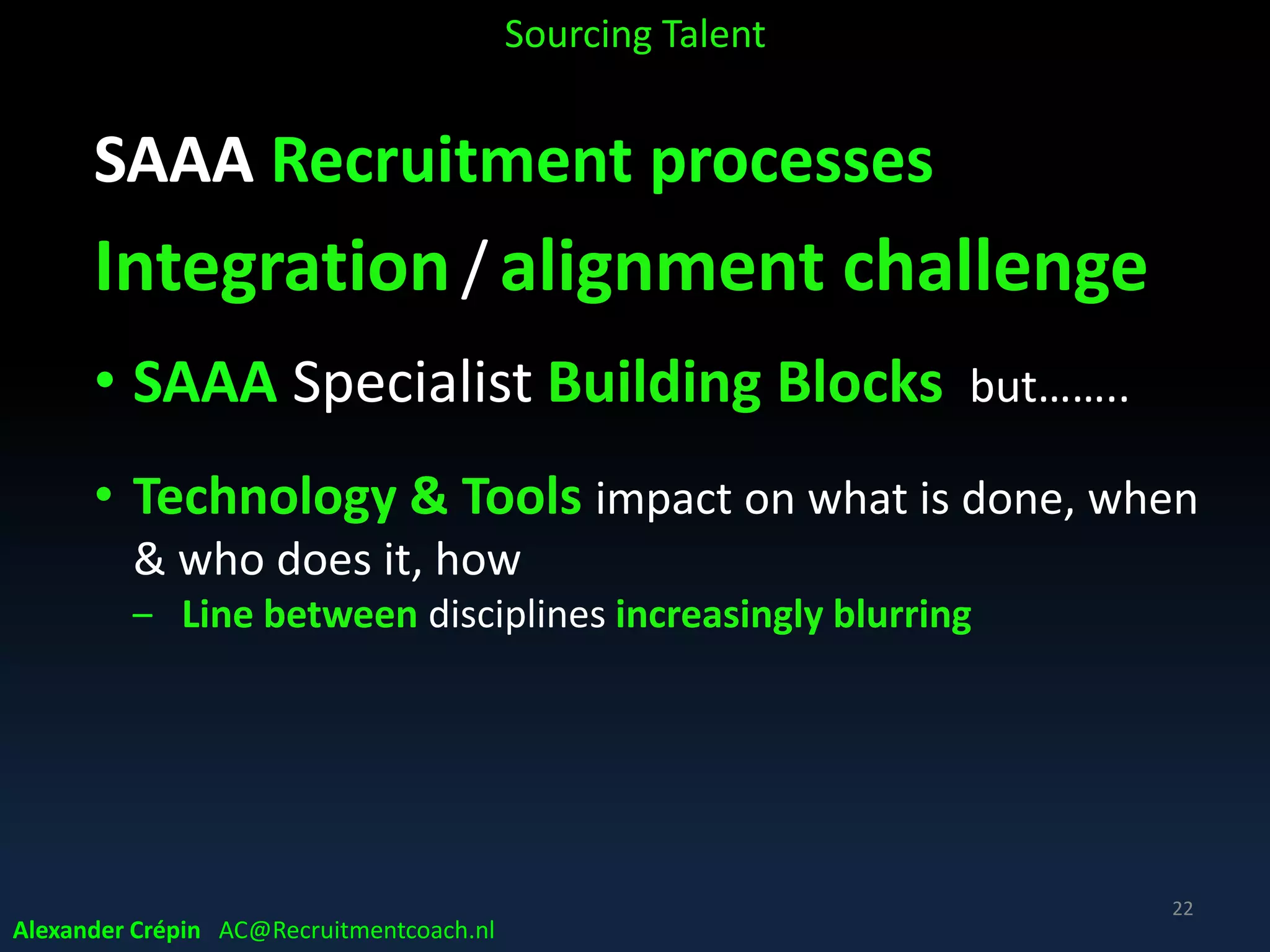 Sourcing Talent

SAAA Recruitment processes

Integration / alignment challenge

• SAAA Specialist Building Blocks but……..

• Technology & Tools impact on what is done, when & who does it, how
– Line between disciplines increasingly blurring

22

Alexander Crépin AC@Recruitmentcoach.nl